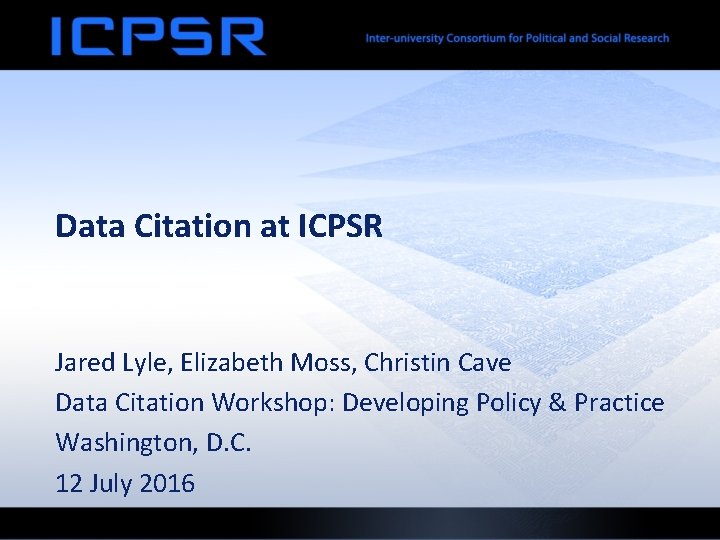 ICPSR

Inter-university Consortium for Political and Social Research

Data Citation at ICPSR

Jared Lyle, Elizabeth Moss, Christin Cave

Data Citation Workshop: Developing Policy & Practice

Washington, D.C.

12 July 2016